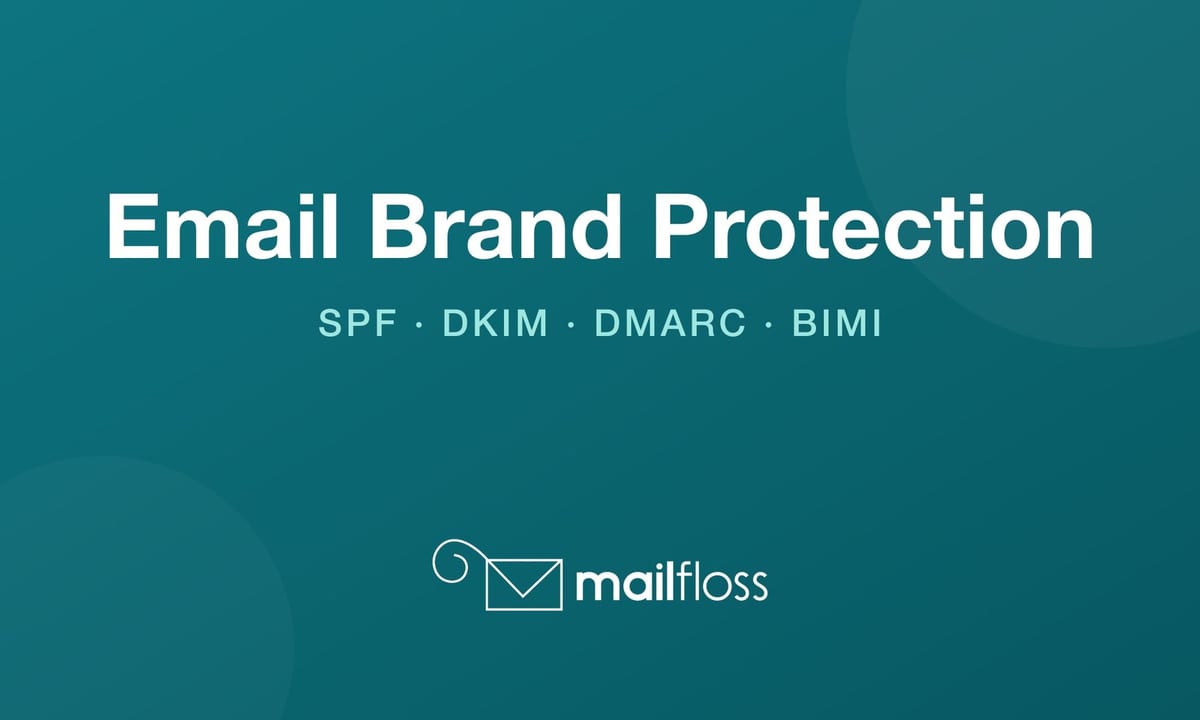 Email Brand Protection

SPF · DKIM · DMARC · BIMI

mailfloss